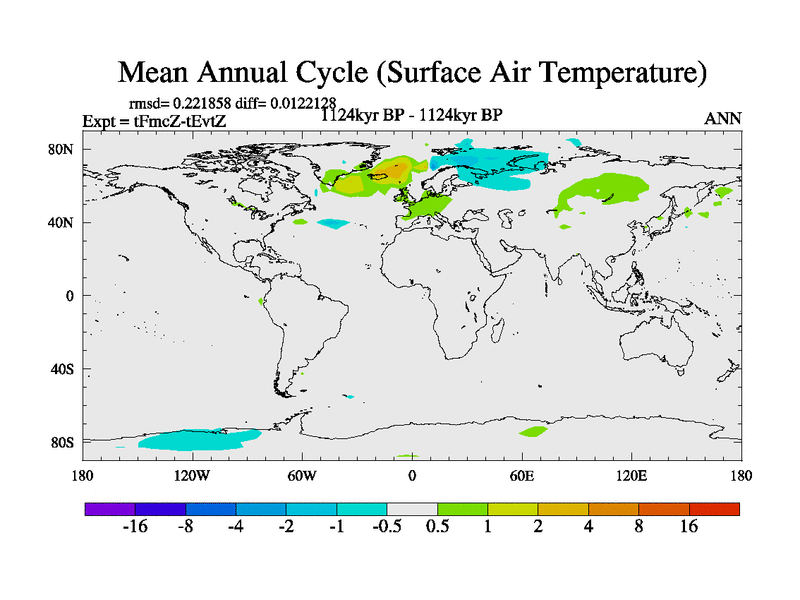 Mean Annual Cycle (Surface Air Temperature)

rmsd= 0.221858 diff= 0.0122128
Expt = tFmcZ-tEvtZ
1124kyr BP - 1124kyr BP
ANN

80N
40N
0
40S
80S

180
120W
60W
0
60E
120E
180

-16 -8 -4 -2 -1 -0.5 0.5 1 2 4 8 16